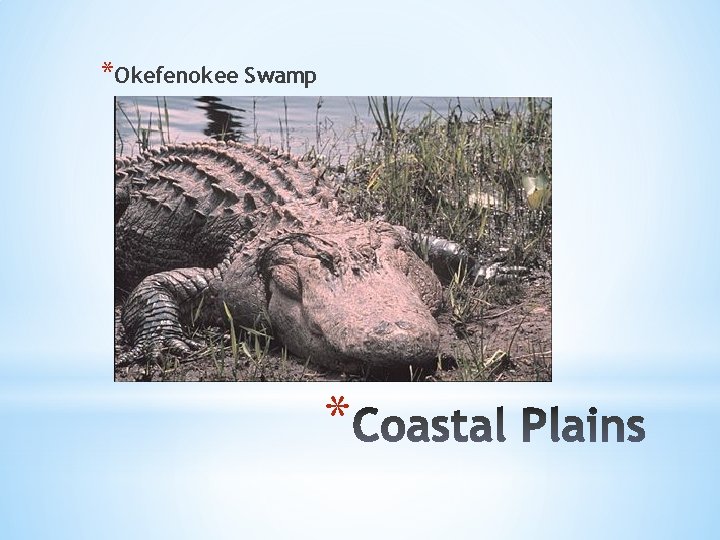 *Okefenokee Swamp

*Coastal Plains